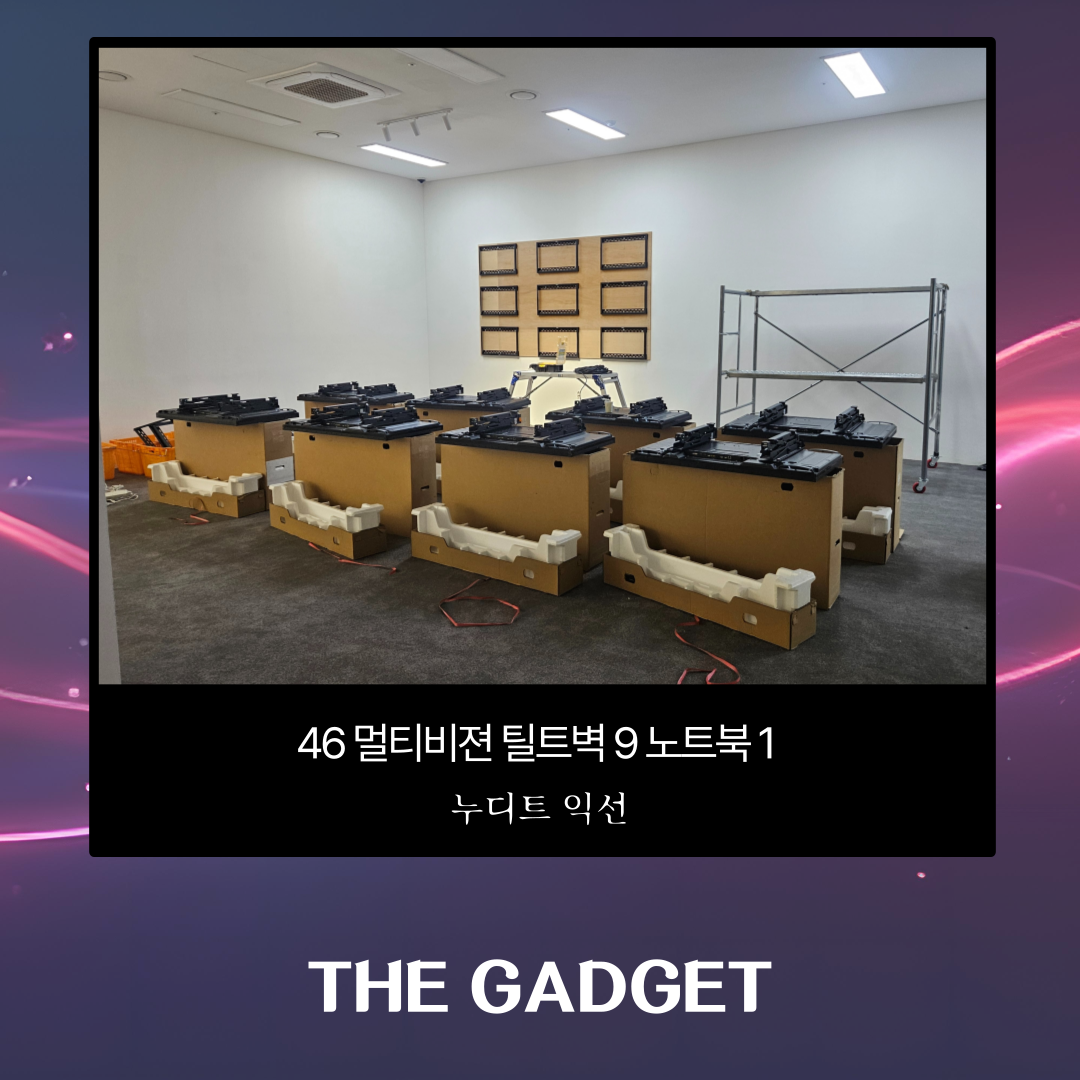 46 멀티비젼 틸트벽 9 노트북 1

누디트 익선

THE GADGET